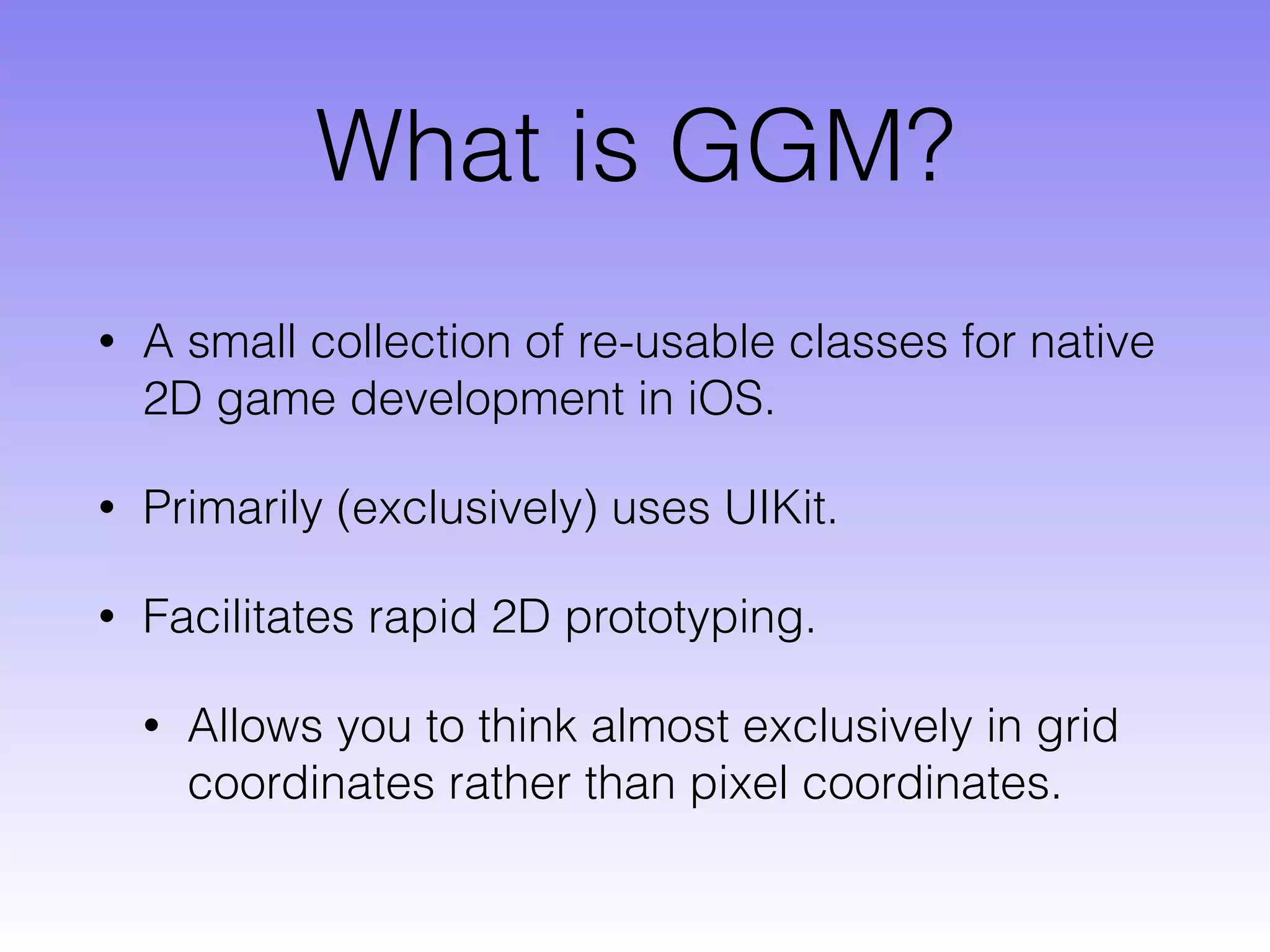 What is GGM?

• A small collection of re-usable classes for native 2D game development in iOS.

• Primarily (exclusively) uses UIKit.

• Facilitates rapid 2D prototyping.

• Allows you to think almost exclusively in grid coordinates rather than pixel coordinates.